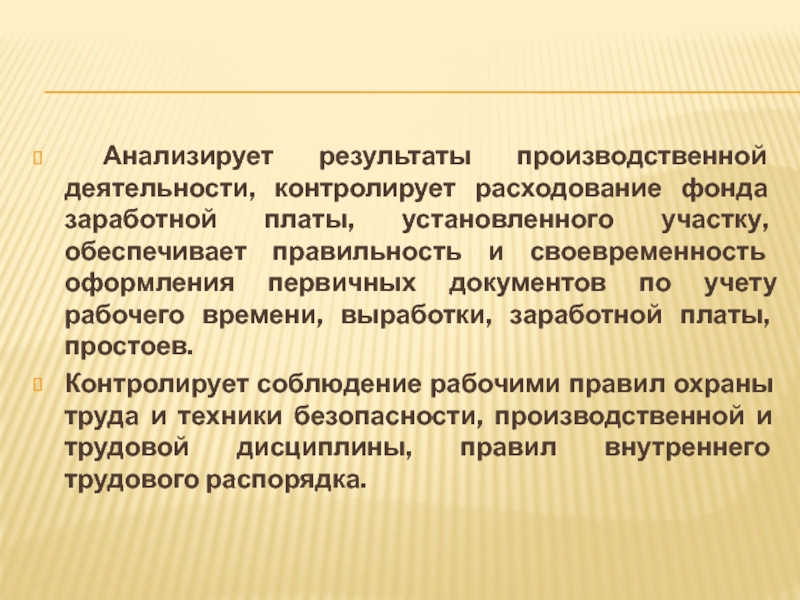 Анализирует результаты производственной деятельности, контролирует расходование фонда заработной платы, установленного участку, обеспечивает правильность и своевременность оформления первичных документов по учету рабочего времени, выработки, заработной платы, простоев.

Контролирует соблюдение рабочими правил охраны труда и техники безопасности, производственной и трудовой дисциплины, правил внутреннего трудового распорядка.